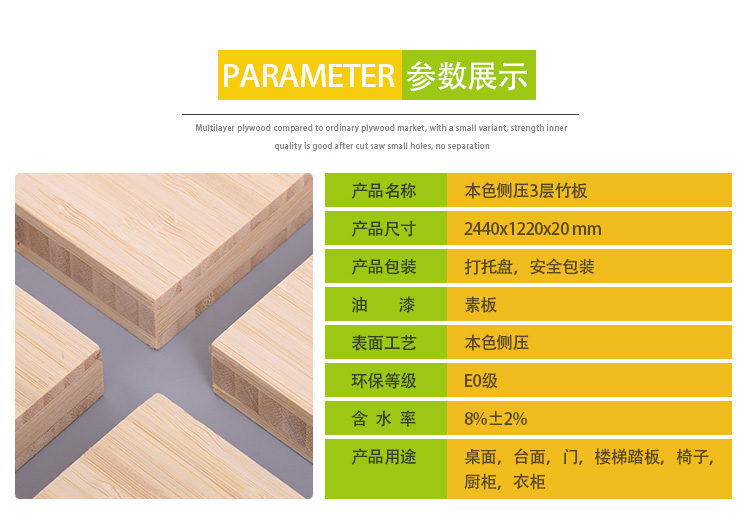 PARAMETER 参数展示

Multilayer plywood compared to ordinary plywood market, with a small variant, strength inner quality is good after cut saw small holes, no separation

| 产品名称 | 本色侧压3层竹板 |
|---|---|
| 产品尺寸 | 2440x1220x20 mm |
| 产品包装 | 打托盘，安全包装 |
| 油　漆 | 素板 |
| 表面工艺 | 本色侧压 |
| 环保等级 | E0级 |
| 含 水 率 | 8%±2% |
| 产品用途 | 桌面，台面，门，楼梯踏板，椅子，厨柜，衣柜 |